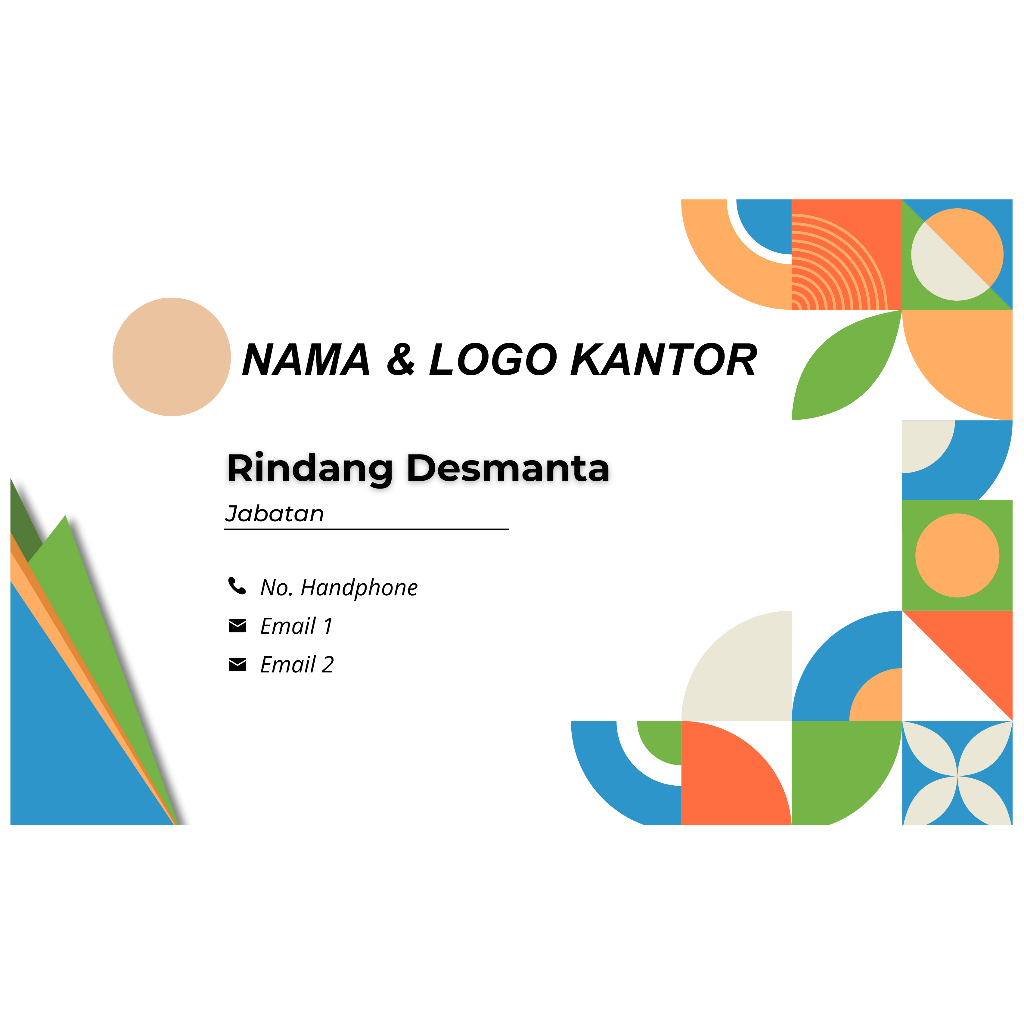 NAMA & LOGO KANTOR

Rindang Desmanta
Jabatan

No. Handphone
Email 1
Email 2